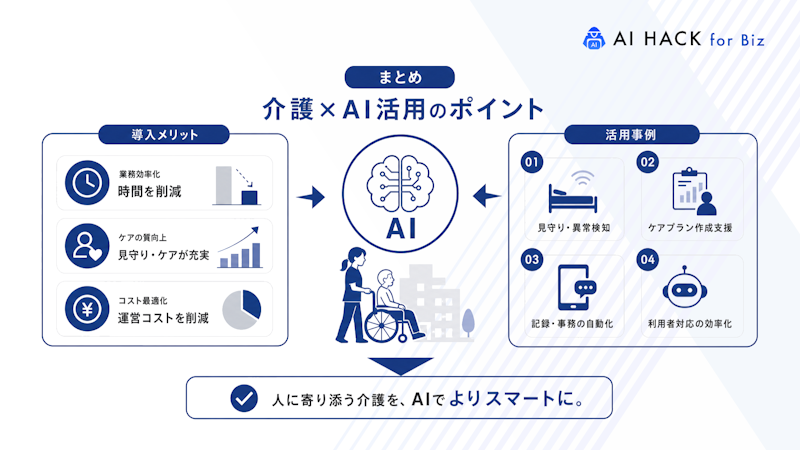 AI HACK for Biz

まとめ

介護×AI活用のポイント

導入メリット

業務効率化
時間を削減

ケアの質向上
見守り・ケアが充実

コスト最適化
運営コストを削減

AI

活用事例

01
見守り・異常検知

02
ケアプラン作成支援

03
記録・事務の自動化

04
利用者対応の効率化

人に寄り添う介護を、AIでよりスマートに。